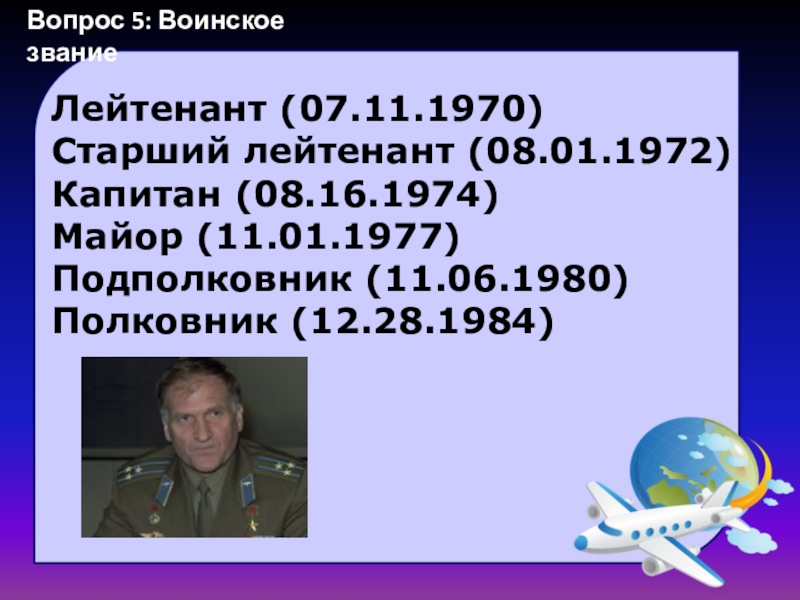 Вопрос 5: Воинское звание

Лейтенант (07.11.1970)
Старший лейтенант (08.01.1972)
Капитан (08.16.1974)
Майор (11.01.1977)
Подполковник (11.06.1980)
Полковник (12.28.1984)